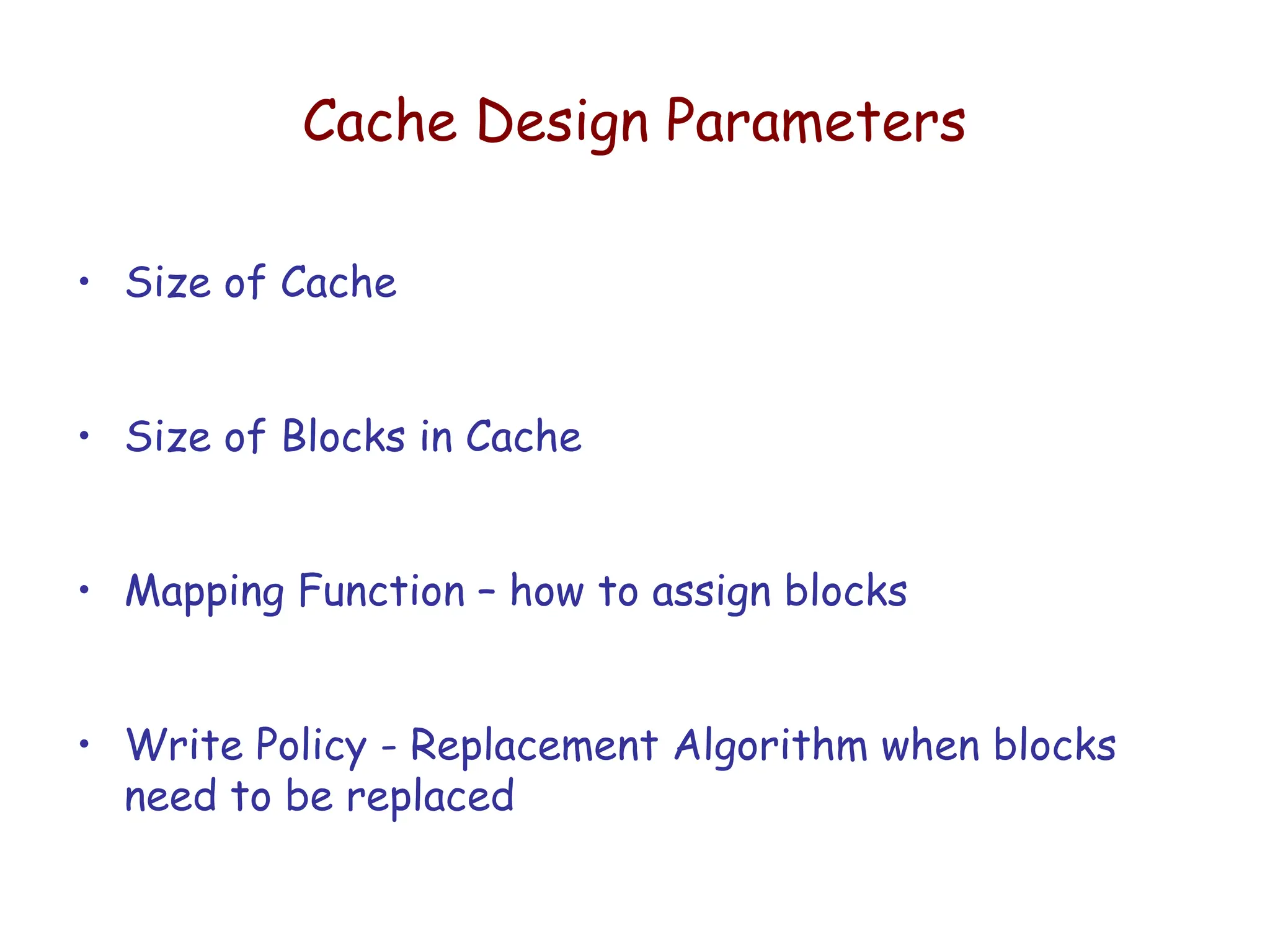 Cache Design Parameters

• Size of Cache

• Size of Blocks in Cache

• Mapping Function – how to assign blocks

• Write Policy - Replacement Algorithm when blocks need to be replaced